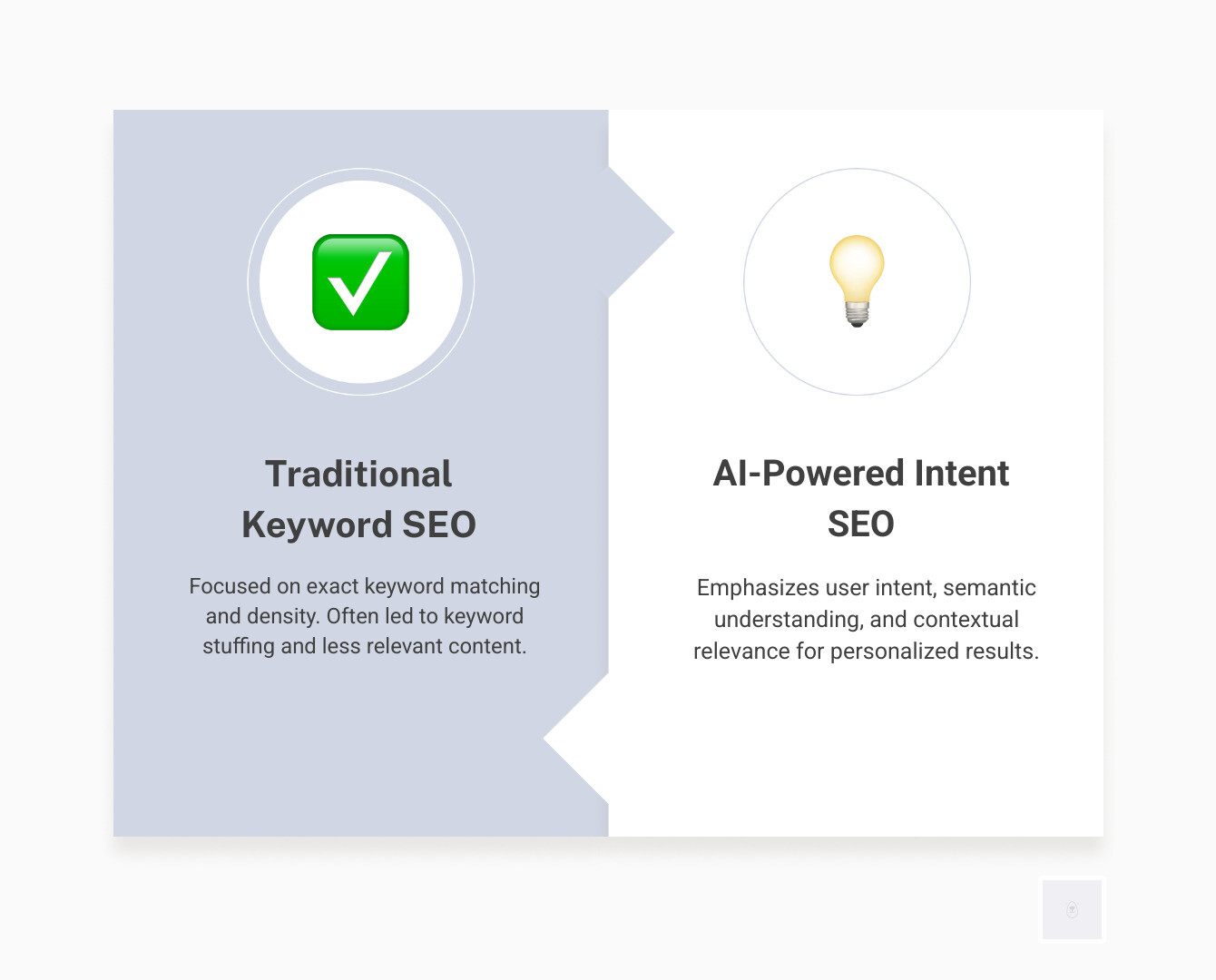 Traditional Keyword SEO

Focused on exact keyword matching and density. Often led to keyword stuffing and less relevant content.

AI-Powered Intent SEO

Emphasizes user intent, semantic understanding, and contextual relevance for personalized results.